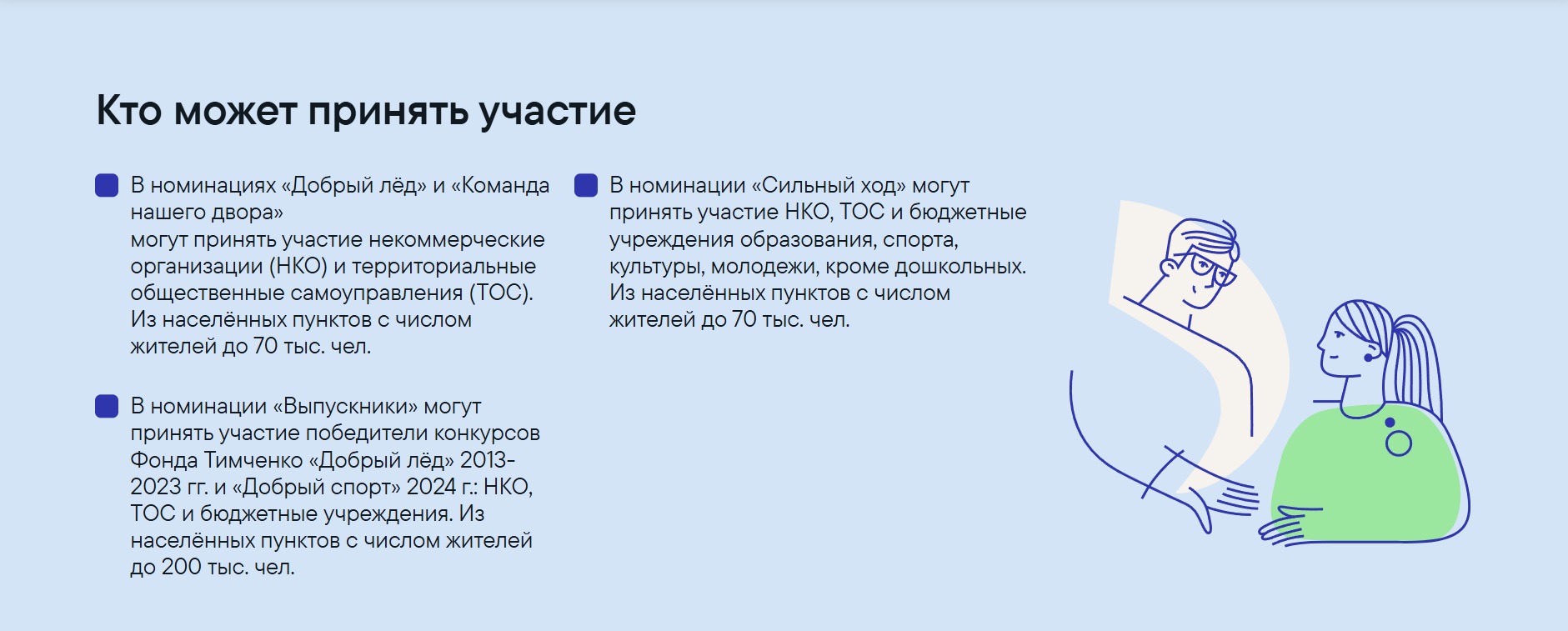 Кто может принять участие

В номинациях «Добрый лёд» и «Команда нашего двора»
могут принять участие некоммерческие организации (НКО) и территориальные общественные самоуправления (ТОС).
Из населённых пунктов с числом жителей до 70 тыс. чел.

В номинации «Выпускники» могут принять участие победители конкурсов Фонда Тимченко «Добрый лёд» 2013-2023 гг. и «Добрый спорт» 2024 г.: НКО, ТОС и бюджетные учреждения. Из населённых пунктов с числом жителей до 200 тыс. чел.

В номинации «Сильный ход» могут принять участие НКО, ТОС и бюджетные учреждения образования, спорта, культуры, молодежи, кроме дошкольных.
Из населённых пунктов с числом жителей до 70 тыс. чел.